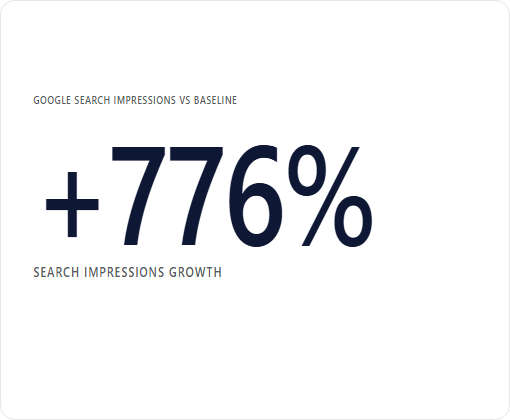 GOOGLE SEARCH IMPRESSIONS VS BASELINE

+776%

SEARCH IMPRESSIONS GROWTH